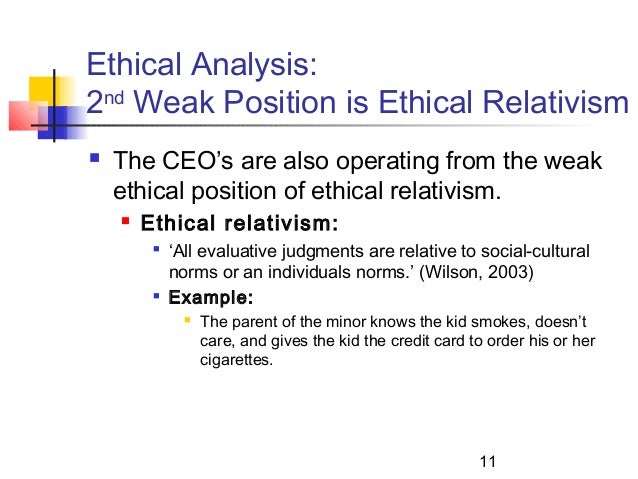 Ethical Analysis:
2nd Weak Position is Ethical Relativism

The CEO's are also operating from the weak ethical position of ethical relativism.

Ethical relativism:

'All evaluative judgments are relative to social-cultural norms or an individuals norms.' (Wilson, 2003)

Example:

The parent of the minor knows the kid smokes, doesn't care, and gives the kid the credit card to order his or her cigarettes.

11